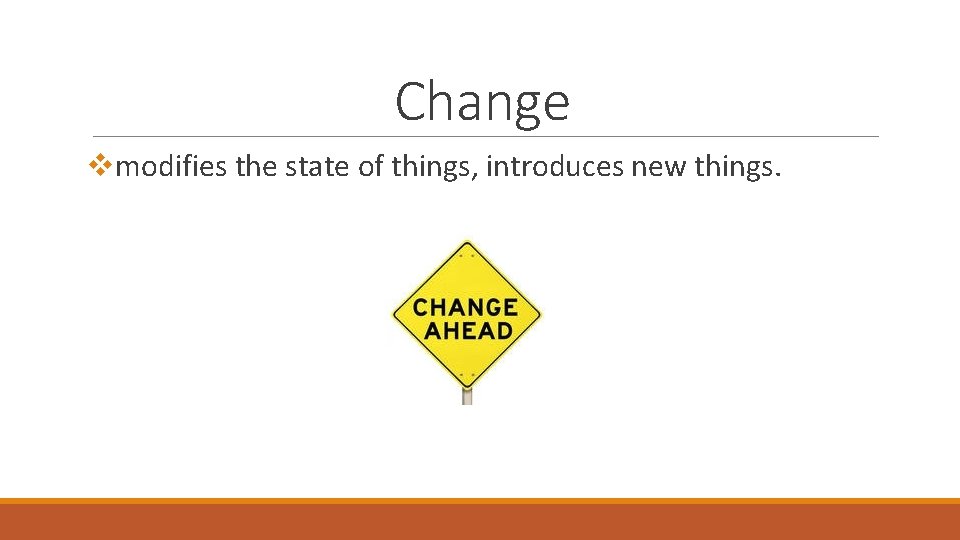 Change

❖modifies the state of things, introduces new things.

CHANGE AHEAD